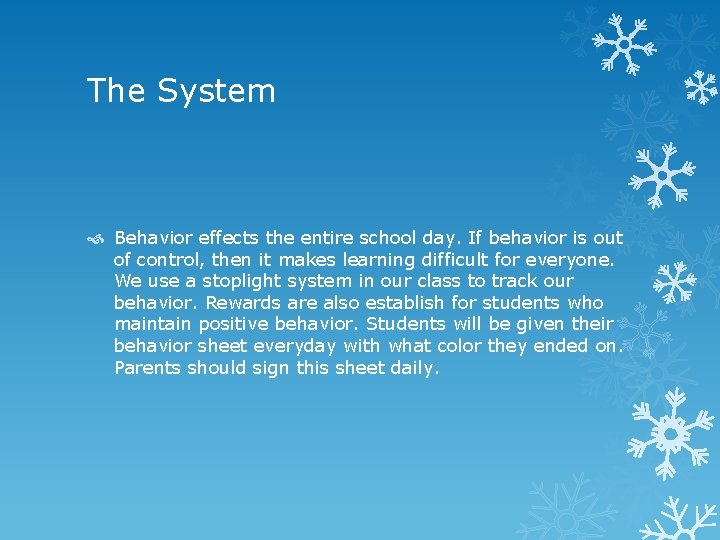 The System

Behavior effects the entire school day. If behavior is out of control, then it makes learning difficult for everyone. We use a stoplight system in our class to track our behavior. Rewards are also establish for students who maintain positive behavior. Students will be given their behavior sheet everyday with what color they ended on. Parents should sign this sheet daily.